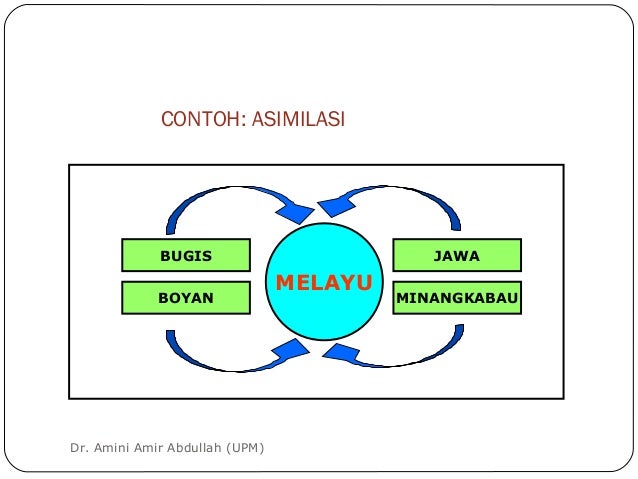 CONTOH: ASIMILASI

BUGIS

BOYAN

MELAYU

JAWA

MINANGKABAU

Dr. Amini Amir Abdullah (UPM)